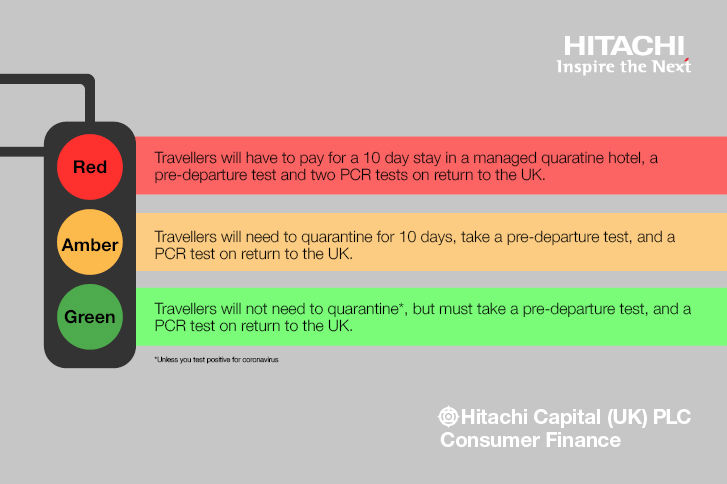 HITACHI
Inspire the Next

Red

Travellers will have to pay for a 10 day stay in a managed quaratine hotel, a pre-departure test and two PCR tests on return to the UK.

Amber

Travellers will need to quarantine for 10 days, take a pre-departure test, and a PCR test on return to the UK.

Green

Travellers will not need to quarantine*, but must take a pre-departure test, and a PCR test on return to the UK.

*Unless you test positive for coronavirus

Hitachi Capital (UK) PLC
Consumer Finance